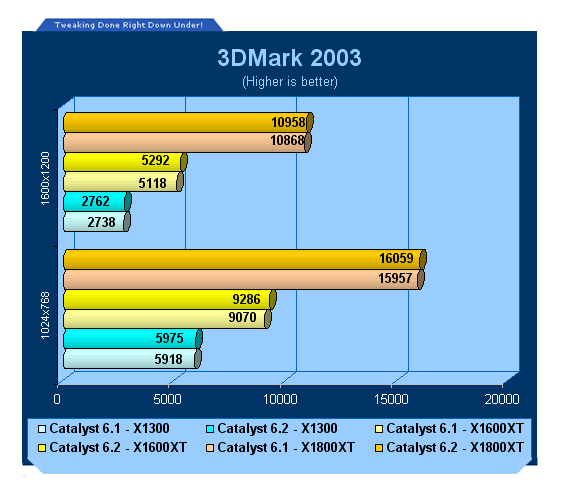 Tweaking Done Right Down Under!

3DMark 2003

(Higher is better)

1600x1200

10958
10868
5292
5118
2762
2738

1024x768

16059
15957
9286
9070
5975
5918

0
5000
10000
15000
20000

Catalyst 6.1 - X1300
Catalyst 6.2 - X1300
Catalyst 6.1 - X1600XT
Catalyst 6.2 - X1600XT
Catalyst 6.1 - X1800XT
Catalyst 6.2 - X1800XT